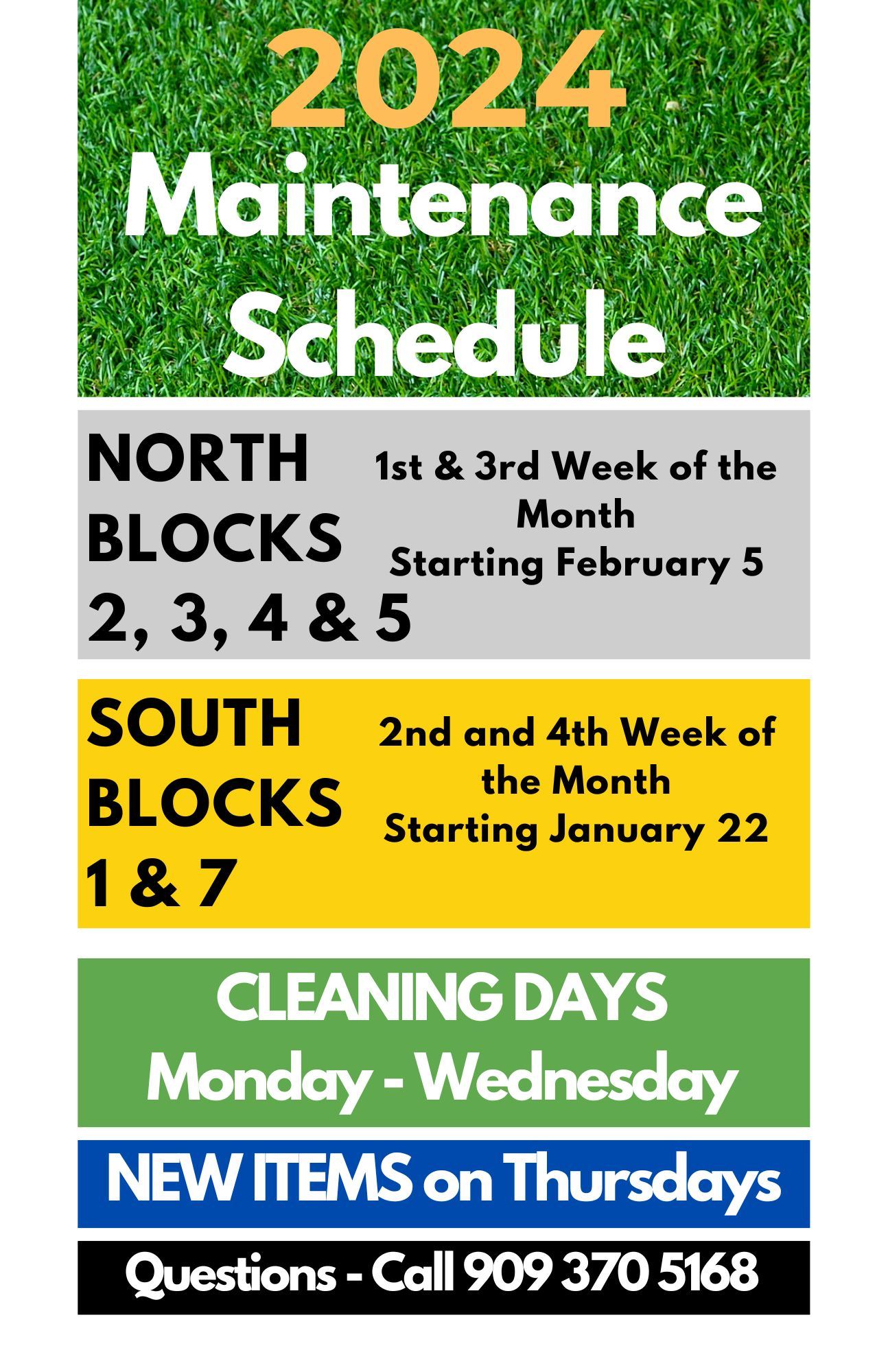 2024
Maintenance Schedule

NORTH BLOCKS 2, 3, 4 & 5

1st & 3rd Week of the Month
Starting February 5

SOUTH BLOCKS 1 & 7

2nd and 4th Week of the Month
Starting January 22

CLEANING DAYS
Monday - Wednesday

NEW ITEMS on Thursdays

Questions - Call 909 370 5168